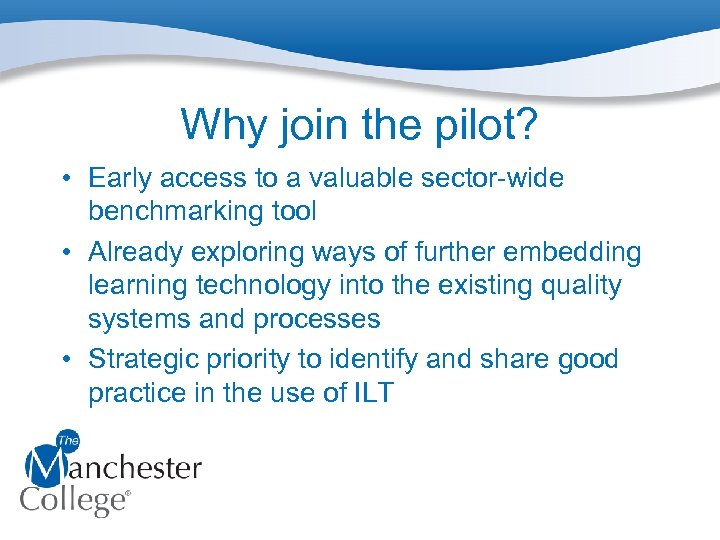 Why join the pilot?

• Early access to a valuable sector-wide benchmarking tool

• Already exploring ways of further embedding learning technology into the existing quality systems and processes

• Strategic priority to identify and share good practice in the use of ILT

The Manchester College®